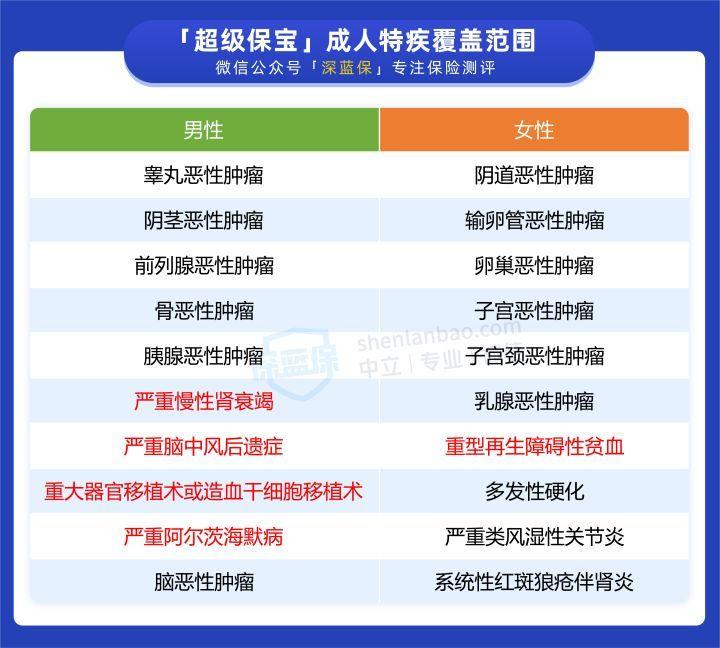 「超级保宝」成人特疾覆盖范围
微信公众号「深蓝保」专注保险测评

| 男性 | 女性 |
|---|---|
| 睾丸恶性肿瘤 | 阴道恶性肿瘤 |
| 阴茎恶性肿瘤 | 输卵管恶性肿瘤 |
| 前列腺恶性肿瘤 | 卵巢恶性肿瘤 |
| 骨恶性肿瘤 | 子宫恶性肿瘤 |
| 胰腺恶性肿瘤 | 子宫颈恶性肿瘤 |
| 严重慢性肾衰竭 | 乳腺恶性肿瘤 |
| 严重脑中风后遗症 | 重型再生障碍性贫血 |
| 重大器官移植术或造血干细胞移植术 | 多发性硬化 |
| 严重阿尔茨海默病 | 严重类风湿性关节炎 |
| 脑恶性肿瘤 | 系统性红斑狼疮伴肾炎 |

深蓝保
shenlanbao.com
中立 | 专业